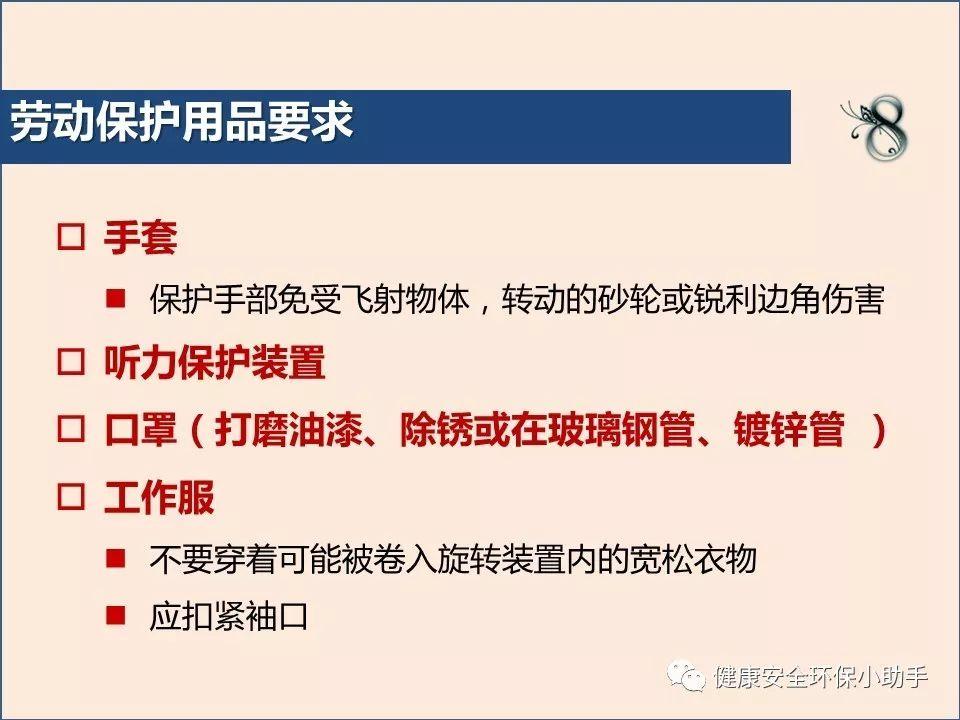 劳动保护用品要求

8

□ 手套

■ 保护手部免受飞射物体，转动的砂轮或锐利边角伤害

□ 听力保护装置

□ 口罩（打磨油漆、除锈或在玻璃钢管、镀锌管 ）

□ 工作服

■ 不要穿着可能被卷入旋转装置内的宽松衣物

■ 应扣紧袖口

健康安全环保小助手